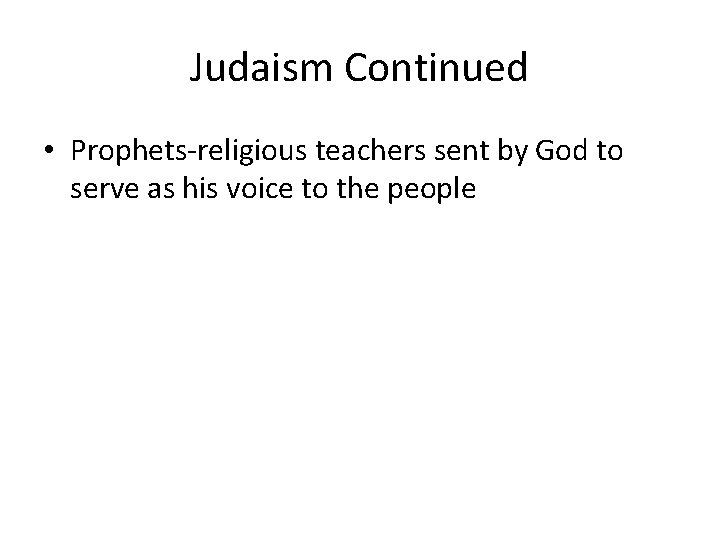 Judaism Continued

• Prophets-religious teachers sent by God to serve as his voice to the people